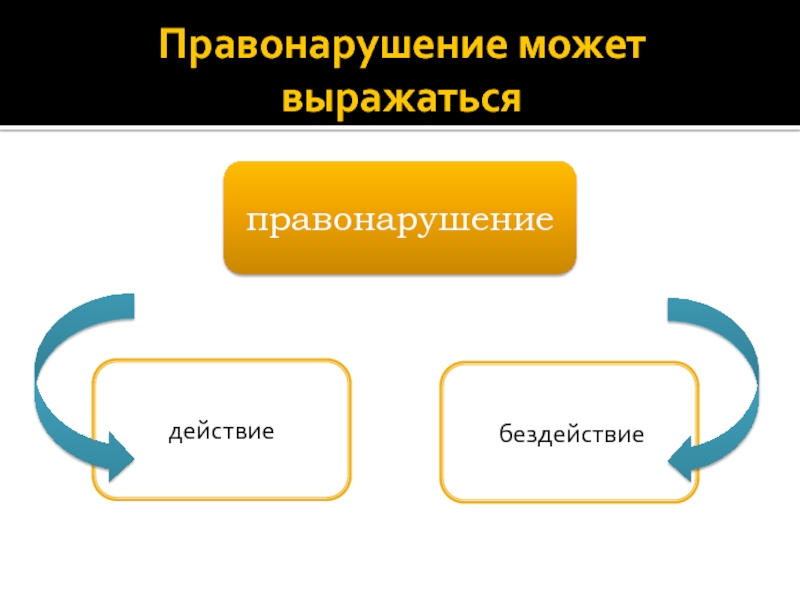 Правонарушение может выражаться

правонарушение

действие

бездействие